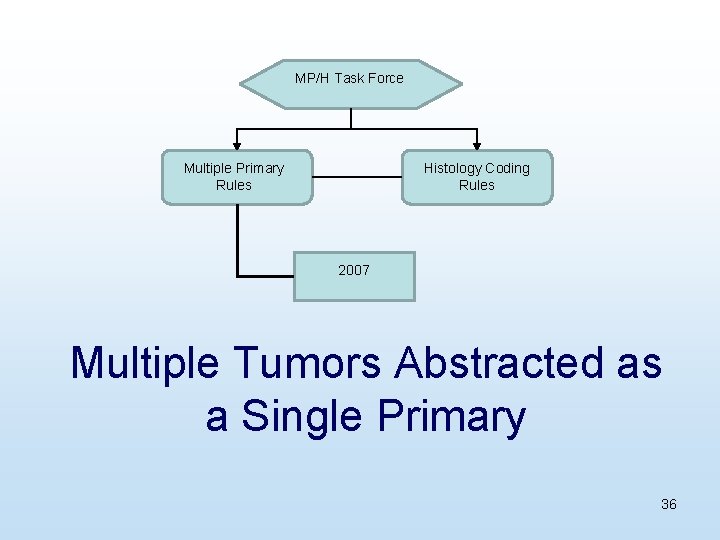 MP/H Task Force

Multiple Primary Rules

Histology Coding Rules

2007

Multiple Tumors Abstracted as a Single Primary

36